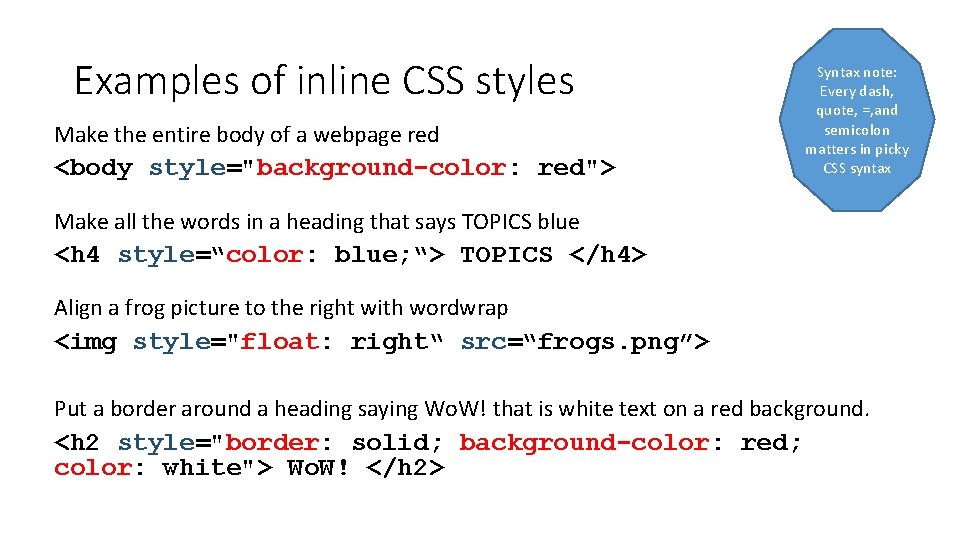 Examples of inline CSS styles

Syntax note: Every dash, quote, =,and semicolon matters in picky CSS syntax

Make the entire body of a webpage red

<body style="background-color: red">

Make all the words in a heading that says TOPICS blue

<h4 style=“color: blue;“> TOPICS </h4>

Align a frog picture to the right with wordwrap

<img style="float: right“ src=“frogs.png”>

Put a border around a heading saying WoW! that is white text on a red background.

<h2 style="border: solid; background-color: red; color: white"> WoW! </h2>